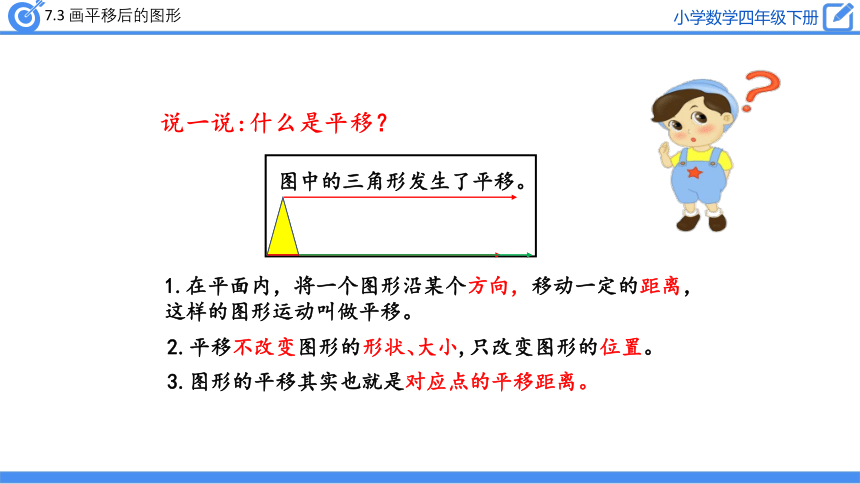 7.3 画平移后的图形

小学数学四年级下册

说一说:什么是平移?

图中的三角形发生了平移。

1. 在平面内，将一个图形沿某个方向，移动一定的距离，这样的图形运动叫做平移。

2. 平移不改变图形的形状、大小，只改变图形的位置。

3. 图形的平移其实也就是对应点的平移距离。